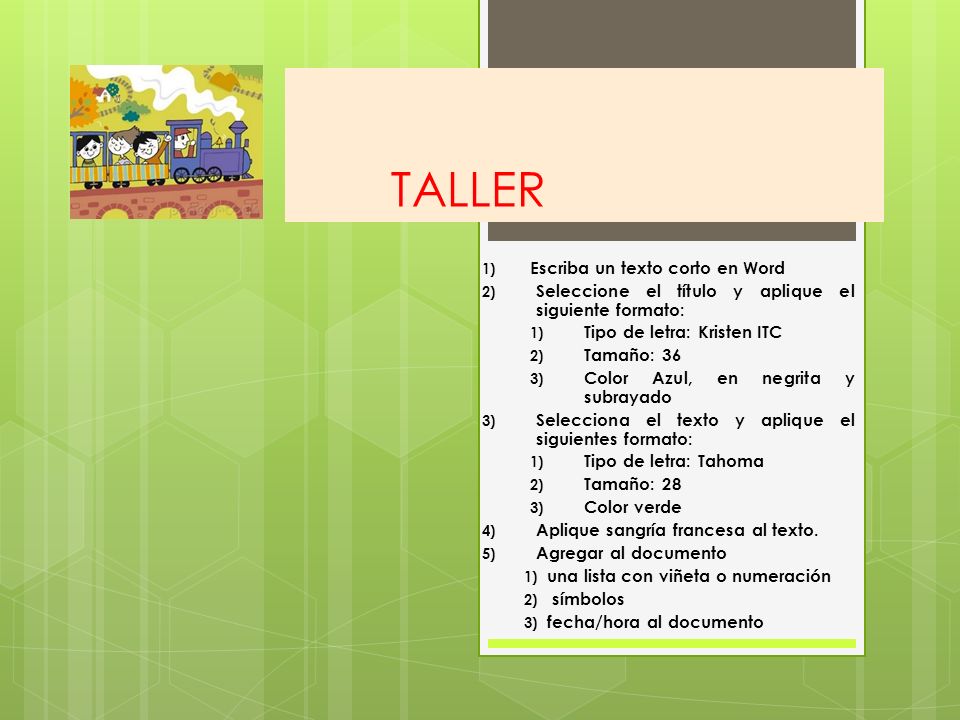 TALLER

1) Escriba un texto corto en Word
2) Seleccione el título y aplique el siguiente formato:
1) Tipo de letra: Kristen ITC
2) Tamaño: 36
3) Color Azul, en negrita y subrayado
3) Selecciona el texto y aplique el siguientes formato:
1) Tipo de letra: Tahoma
2) Tamaño: 28
3) Color verde
4) Aplique sangría francesa al texto.
5) Agregar al documento
1) una lista con viñeta o numeración
2) símbolos
3) fecha/hora al documento